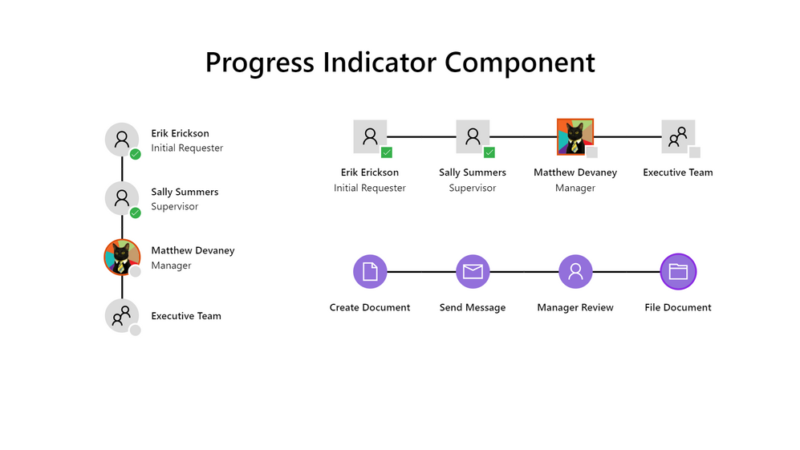 Progress Indicator Component

Erik Erickson
Initial Requester

Sally Summers
Supervisor

Matthew Devaney
Manager

Executive Team

Erik Erickson
Initial Requester

Sally Summers
Supervisor

Matthew Devaney
Manager

Executive Team

Create Document

Send Message

Manager Review

File Document